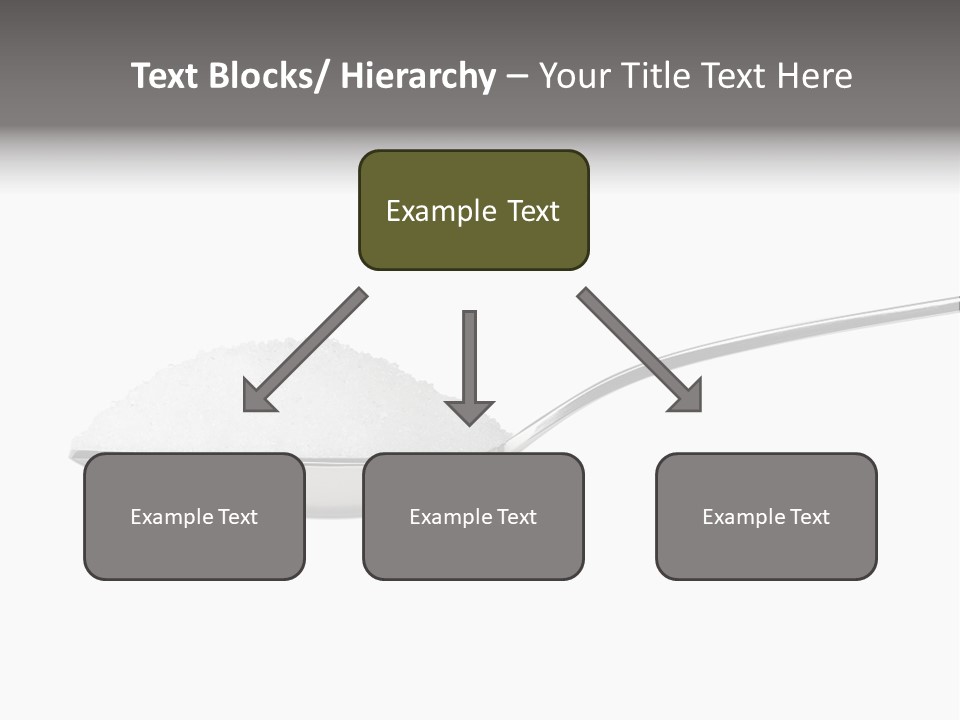 Text Blocks/ Hierarchy – Your Title Text Here

Example Text

Example Text

Example Text

Example Text